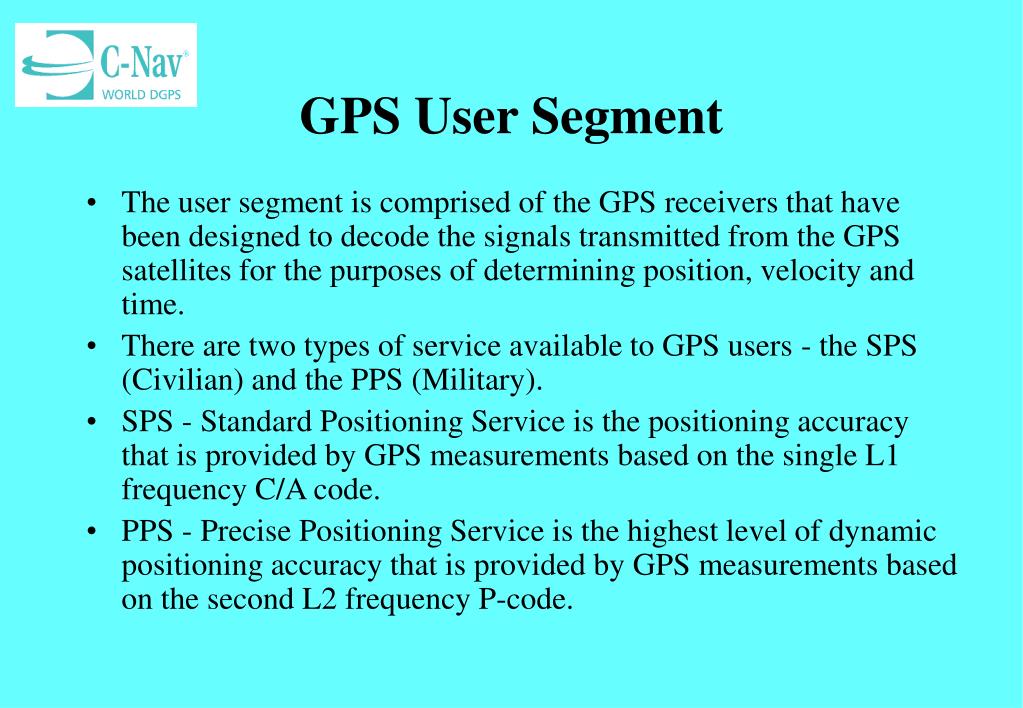 C-Nav®
WORLD DGPS

GPS User Segment

• The user segment is comprised of the GPS receivers that have been designed to decode the signals transmitted from the GPS satellites for the purposes of determining position, velocity and time.

• There are two types of service available to GPS users - the SPS (Civilian) and the PPS (Military).

• SPS - Standard Positioning Service is the positioning accuracy that is provided by GPS measurements based on the single L1 frequency C/A code.

• PPS - Precise Positioning Service is the highest level of dynamic positioning accuracy that is provided by GPS measurements based on the second L2 frequency P-code.